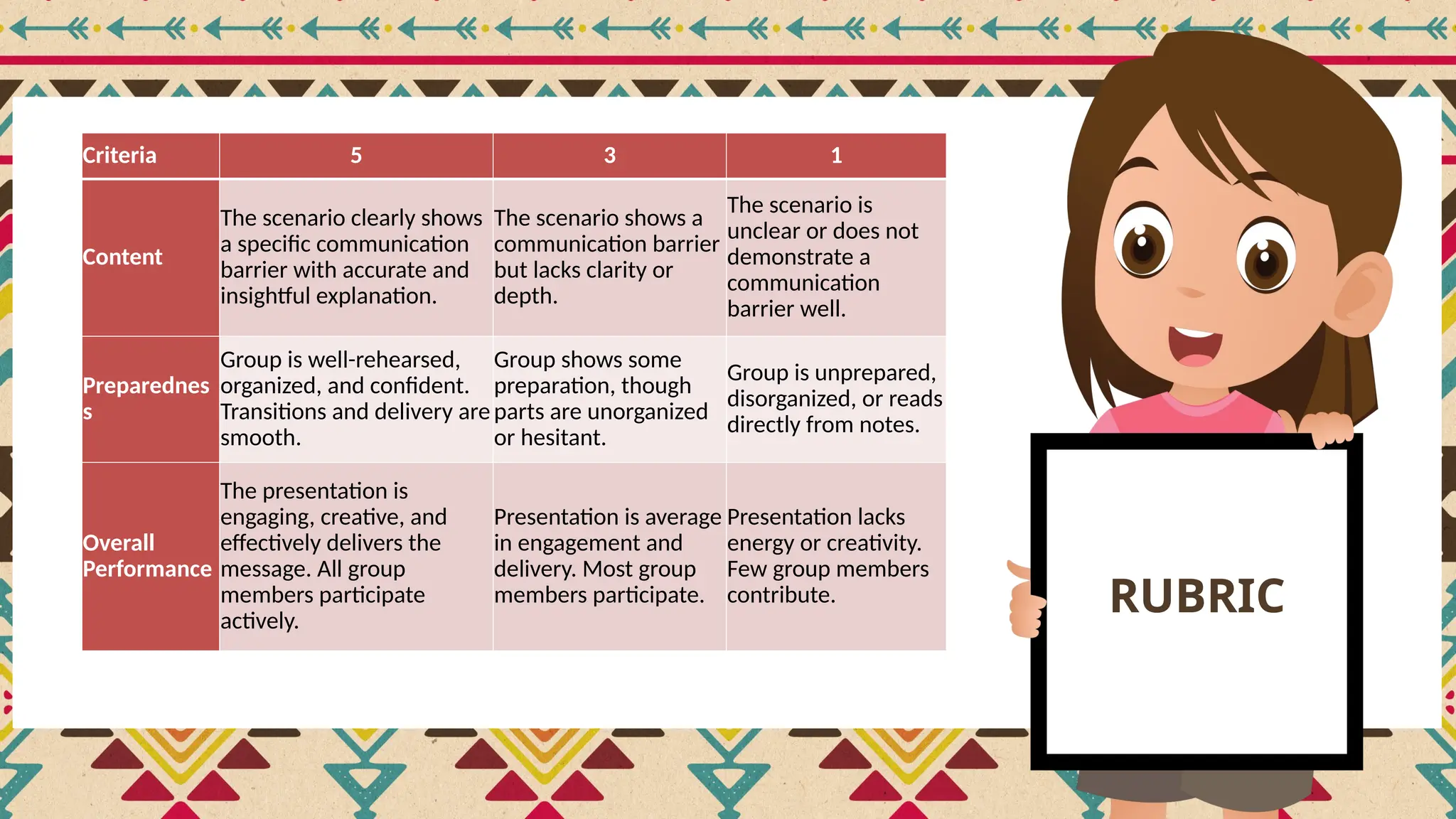 | Criteria | 5 | 3 | 1 |
|---|---|---|---|
| Content | The scenario clearly shows a specific communication barrier with accurate and insightful explanation. | The scenario shows a communication barrier but lacks clarity or depth. | The scenario is unclear or does not demonstrate a communication barrier well. |
| Preparedness | Group is well-rehearsed, organized, and confident. Transitions and delivery are smooth. | Group shows some preparation, though parts are unorganized or hesitant. | Group is unprepared, disorganized, or reads directly from notes. |
| Overall Performance | The presentation is engaging, creative, and effectively delivers the message. All group members participate actively. | Presentation is average in engagement and delivery. Most group members participate. | Presentation lacks energy or creativity. Few group members contribute. |

RUBRIC